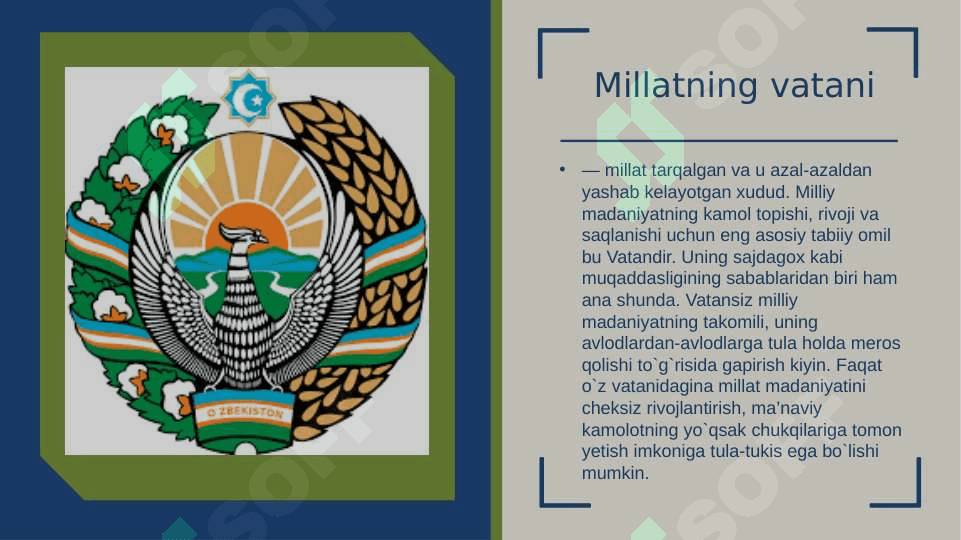 O'ZBEKISTON

Millatning vatani

• — millat tarqalgan va u azal-azaldan yashab kelayotgan xudud. Milliy madaniyatning kamol topishi, rivoji va saqlanishi uchun eng asosiy tabiiy omil bu Vatandir. Uning sajdagox kabi muqaddasligining sabablaridan biri ham ana shunda. Vatansiz milliy madaniyatning takomili, uning avlodlardan-avlodlarga tula holda meros qolishi to`g`risida gapirish kiyin. Faqat o`z vatanidagina millat madaniyatini cheksiz rivojlantirish, ma'naviy kamolotning yo`qsak chukqilariga tomon yetish imkoniga tula-tukis ega bo`lishi mumkin.